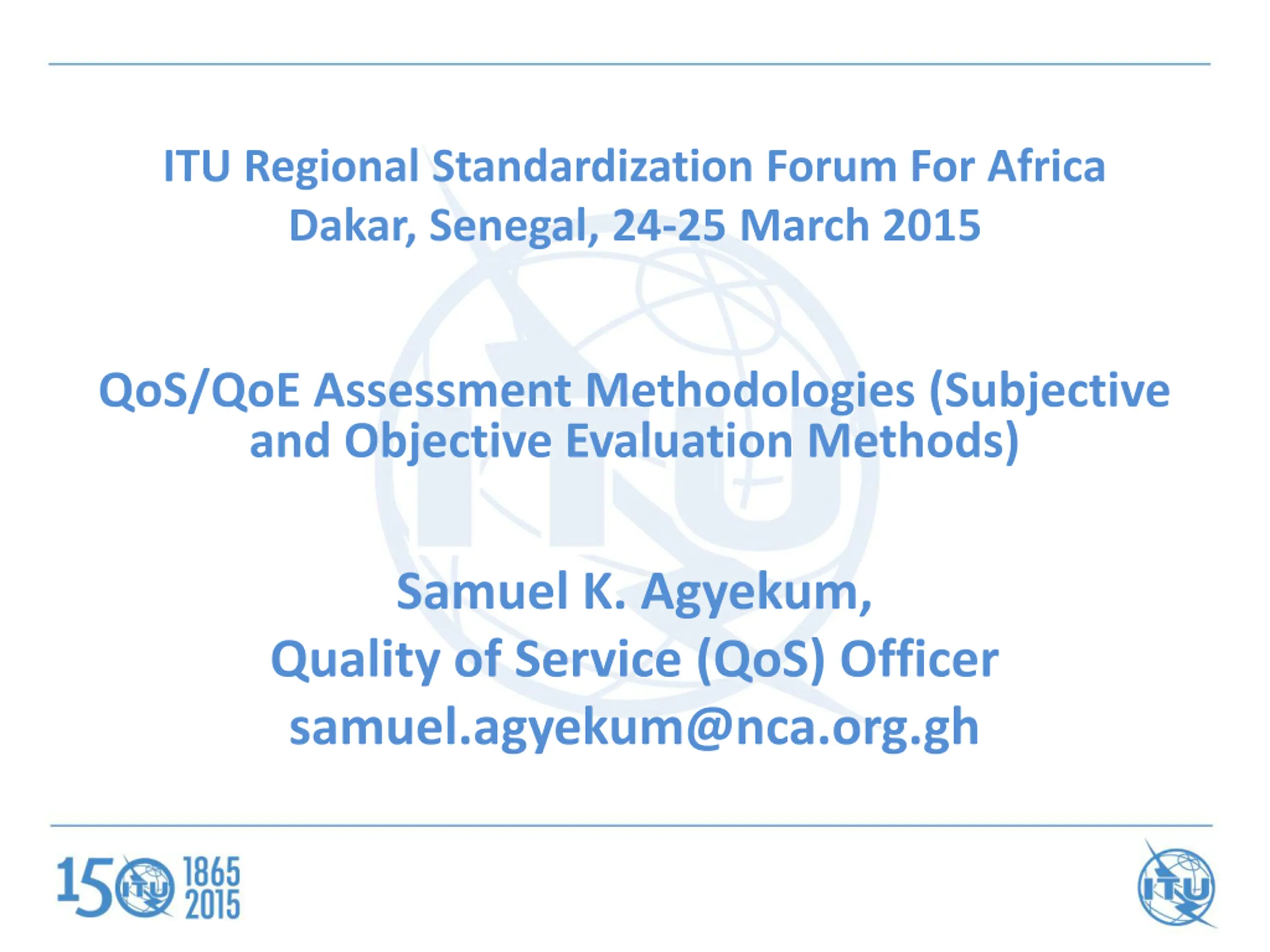 ITU Regional Standardization Forum For Africa
Dakar, Senegal, 24-25 March 2015

QoS/QoE Assessment Methodologies (Subjective and Objective Evaluation Methods)

Samuel K. Agyekum,
Quality of Service (QoS) Officer
samuel.agyekum@nca.org.gh

150 ITU 1865 2015

ITU